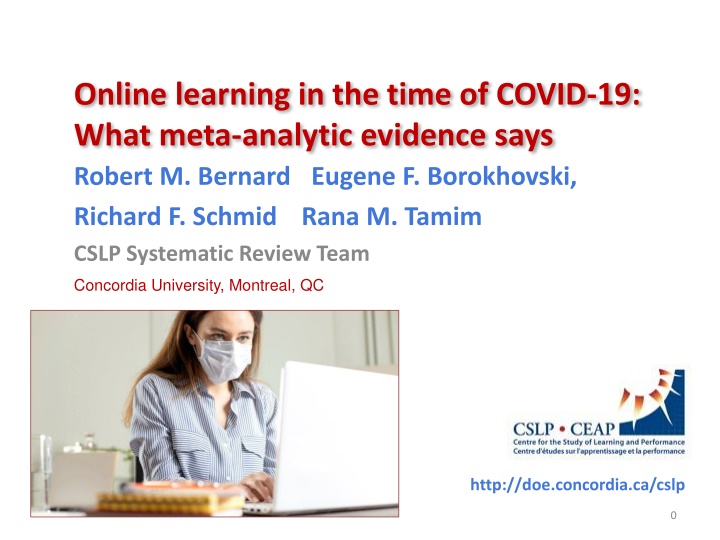 Online learning in the time of COVID-19: What meta-analytic evidence says

Robert M. Bernard   Eugene F. Borokhovski,

Richard F. Schmid   Rana M. Tamim

CSLP Systematic Review Team

Concordia University, Montreal, QC

CSLP • CEAP
Centre for the Study of Learning and Performance
Centre d'études sur l'apprentissage et la performance

http://doe.concordia.ca/cslp

0